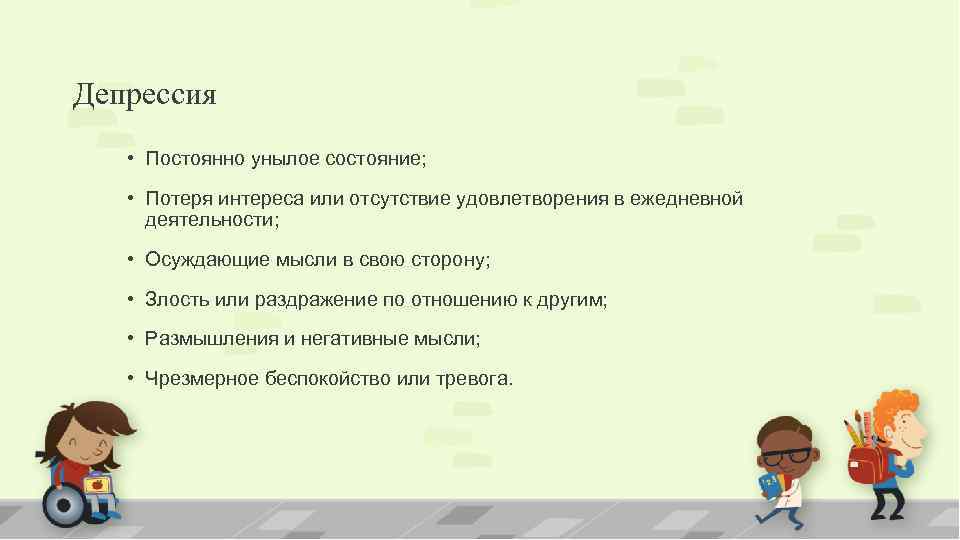 Депрессия

• Постоянно унылое состояние;

• Потеря интереса или отсутствие удовлетворения в ежедневной деятельности;

• Осуждающие мысли в свою сторону;

• Злость или раздражение по отношению к другим;

• Размышления и негативные мысли;

• Чрезмерное беспокойство или тревога.